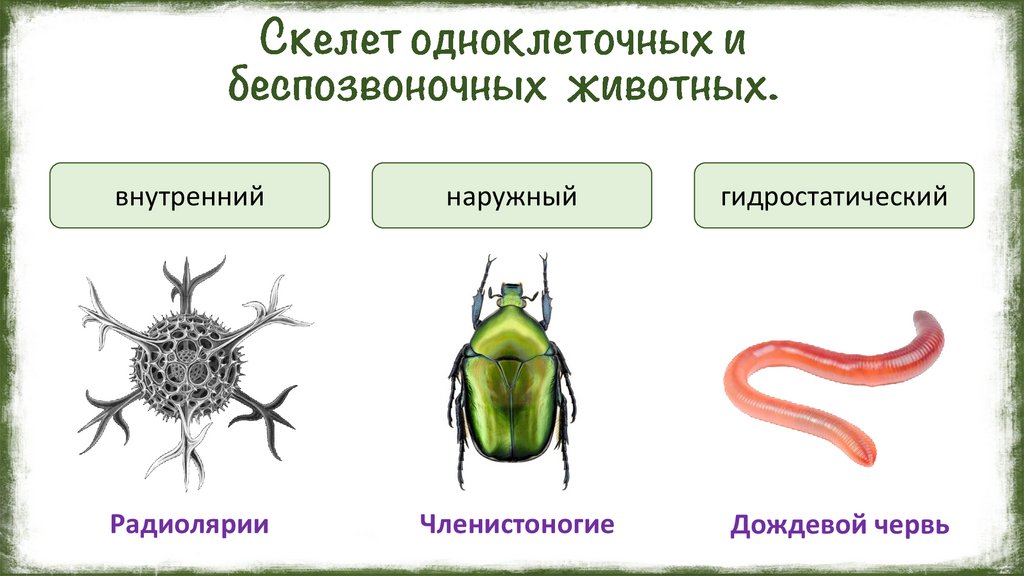 Скелет одноклеточных и беспозвоночных животных.

внутренний

наружный

гидростатический

Радиолярии

Членистоногие

Дождевой червь